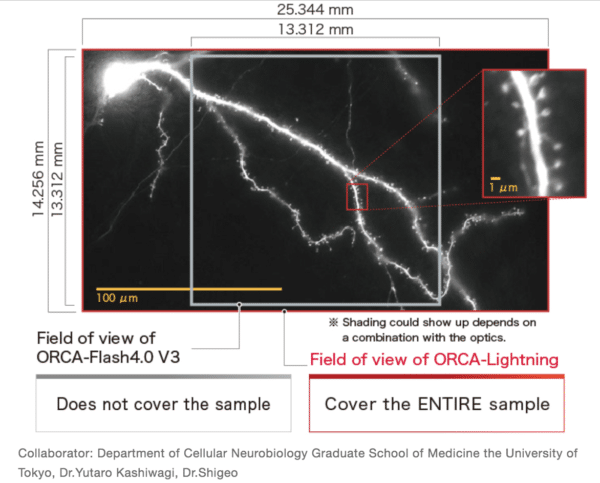 25.344 mm

13.312 mm

14.256 mm

13.312 mm

1 $\mu$m

100 $\mu$m

※ Shading could show up depends on a combination with the optics.

Field of view of ORCA-Flash4.0 V3

Field of view of ORCA-Lightning

Does not cover the sample

Cover the ENTIRE sample

Collaborator: Department of Cellular Neurobiology Graduate School of Medicine the University of Tokyo, Dr.Yutaro Kashiwagi, Dr.Shigeo